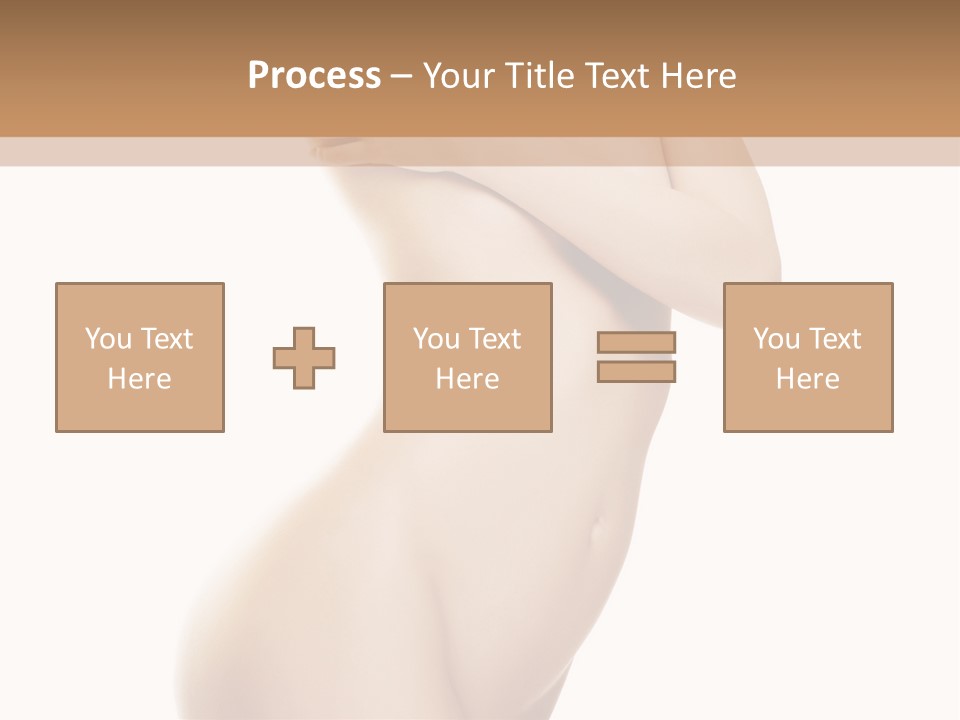 Process – Your Title Text Here

You Text Here

You Text Here

You Text Here